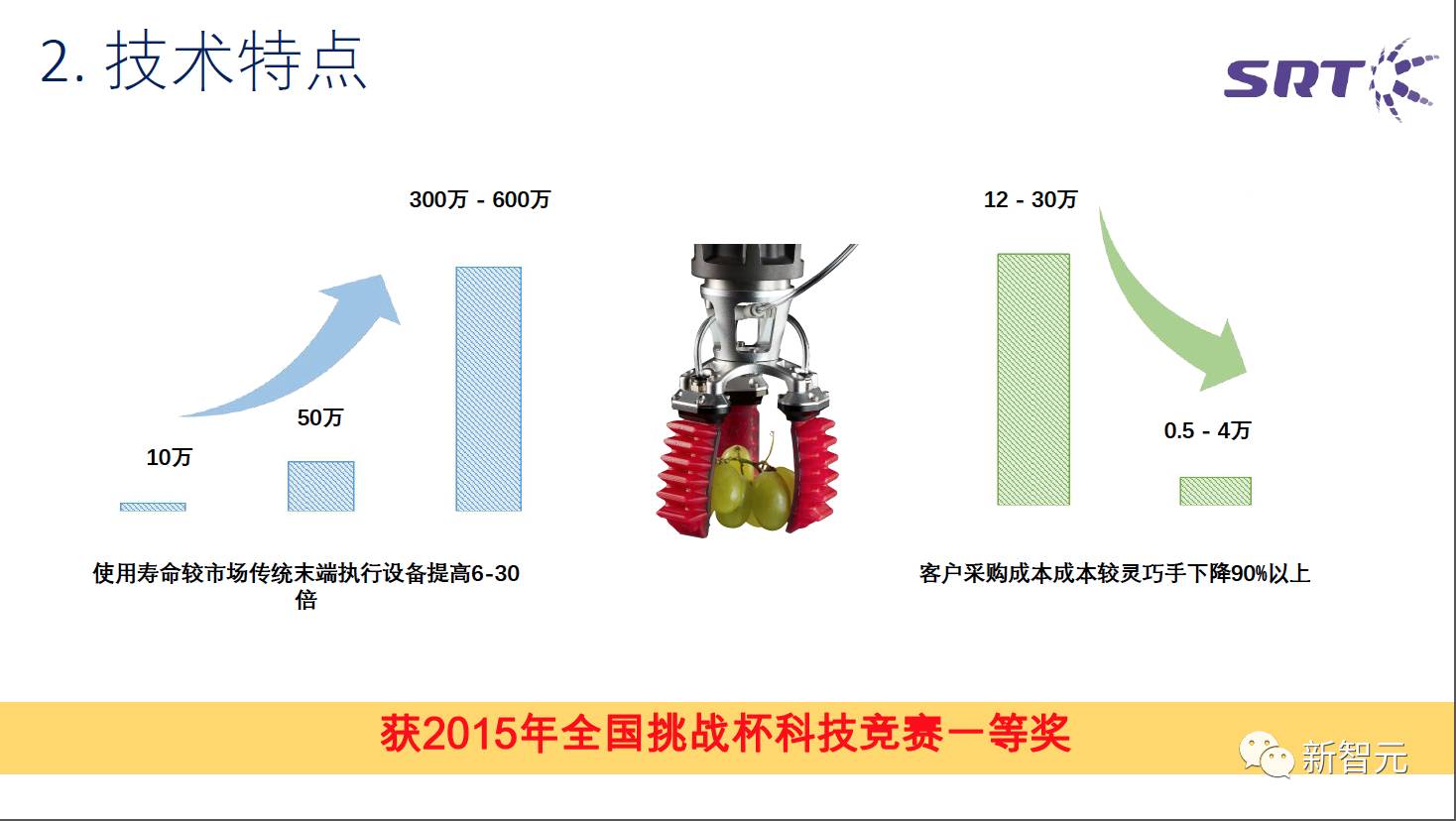 2. 技术特点

SRT

300万 - 600万

50万

10万

使用寿命较市场传统末端执行设备提高6-30倍

12 - 30万

0.5 - 4万

客户采购成本成本较灵巧手下降90%以上

获2015年全国挑战杯科技竞赛一等奖

新智元